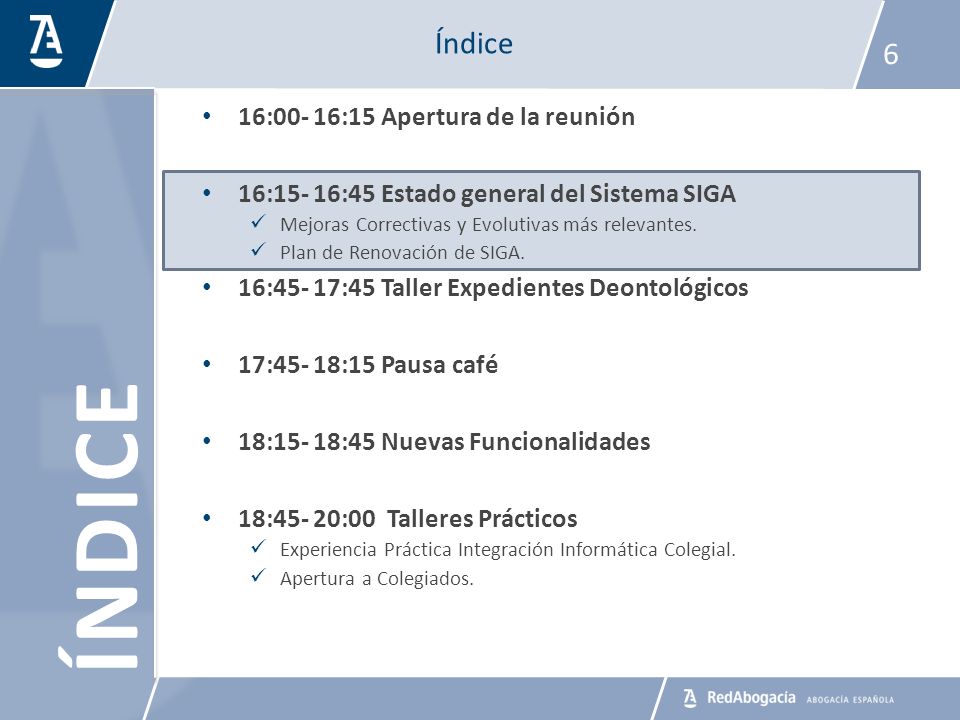 Índice

6

ÍNDICE

• 16:00- 16:15 Apertura de la reunión

• 16:15- 16:45 Estado general del Sistema SIGA
✓ Mejoras Correctivas y Evolutivas más relevantes.
✓ Plan de Renovación de SIGA.

• 16:45- 17:45 Taller Expedientes Deontológicos

• 17:45- 18:15 Pausa café

• 18:15- 18:45 Nuevas Funcionalidades

• 18:45- 20:00 Talleres Prácticos
✓ Experiencia Práctica Integración Informática Colegial.
✓ Apertura a Colegiados.

RedAbogacía ABOGACÍA ESPAÑOLA